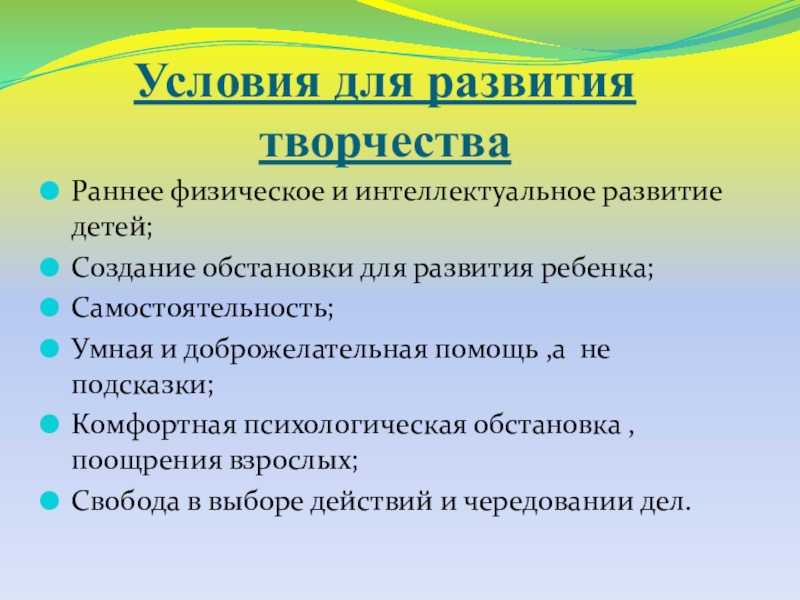 Условия для развития творчества

Раннее физическое и интеллектуальное развитие детей;

Создание обстановки для развития ребенка;

Самостоятельность;

Умная и доброжелательная помощь ,а не подсказки;

Комфортная психологическая обстановка , поощрения взрослых;

Свобода в выборе действий и чередовании дел.